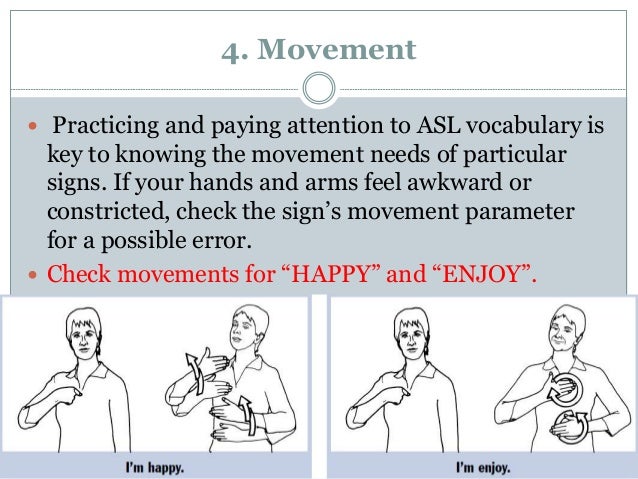 4. Movement

Practicing and paying attention to ASL vocabulary is key to knowing the movement needs of particular signs. If your hands and arms feel awkward or constricted, check the sign's movement parameter for a possible error.

Check movements for "HAPPY" and "ENJOY".

I'm happy.

I'm enjoy.